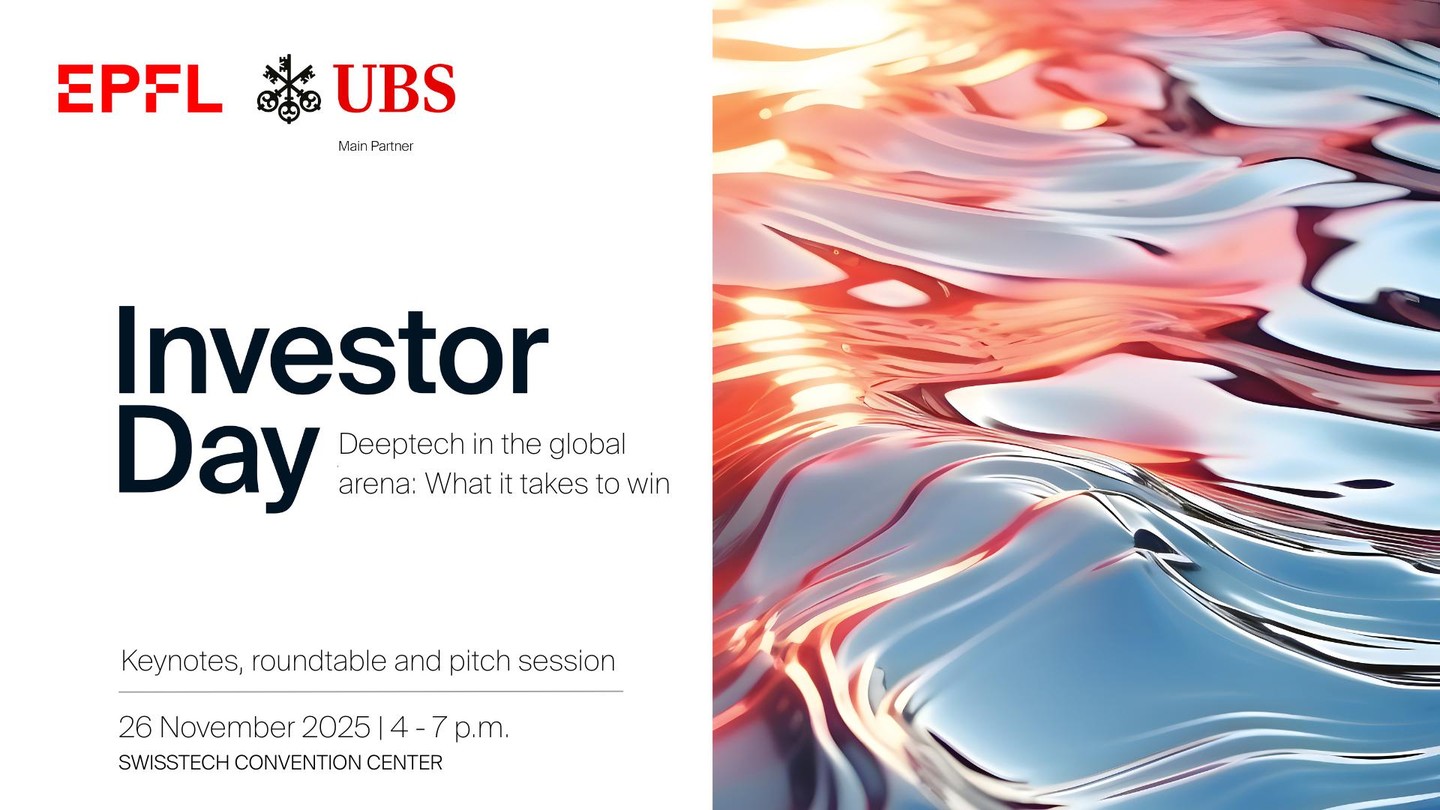 EPFL UBS

Main Partner

Investor Day

Deeptech in the global arena: What it takes to win

Keynotes, roundtable and pitch session

26 November 2025 | 4 - 7 p.m.
SWISSTECH CONVENTION CENTER